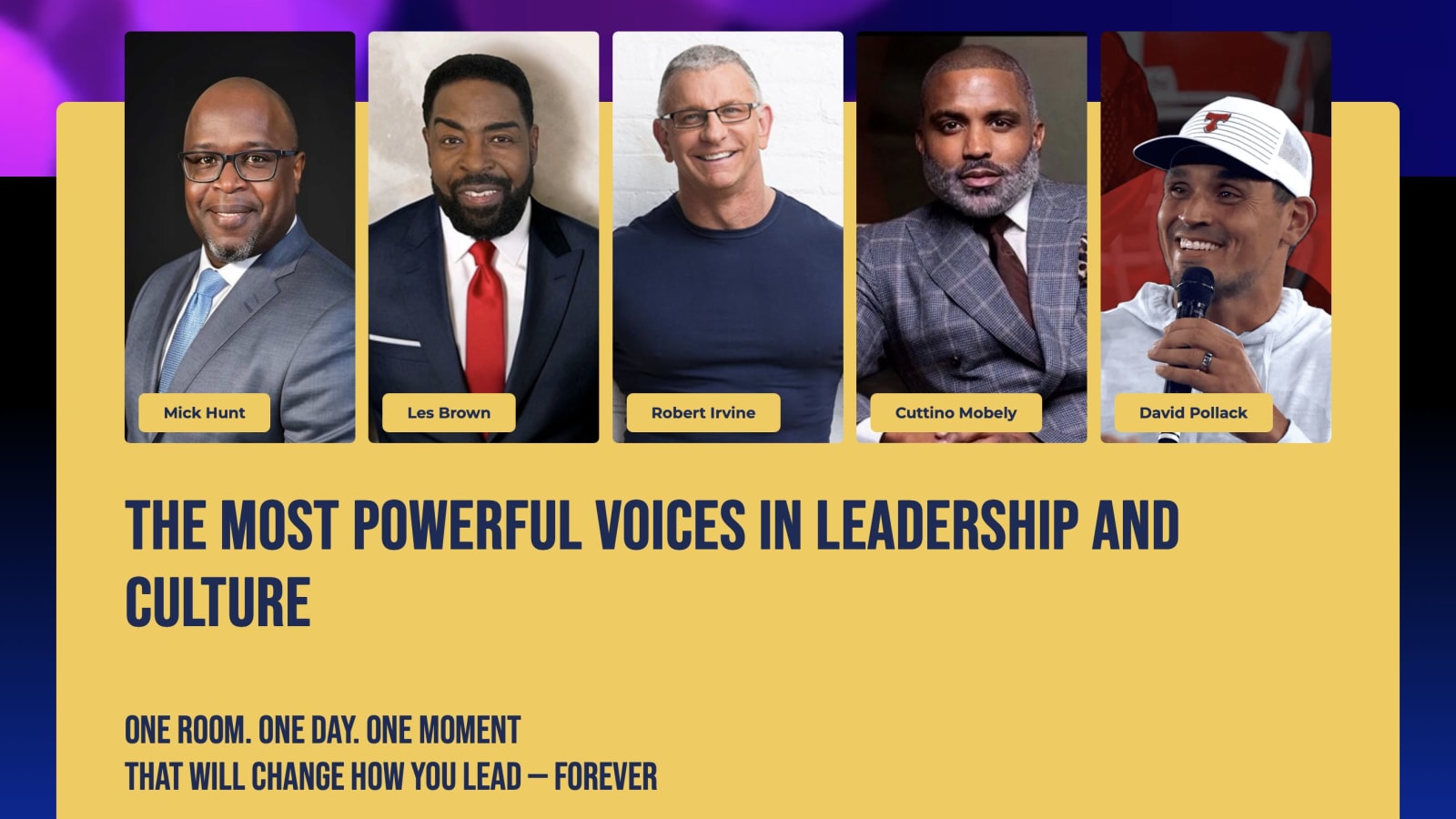 Mick Hunt

Les Brown

Robert Irvine

Cuttino Mobely

David Pollack

THE MOST POWERFUL VOICES IN LEADERSHIP AND CULTURE

ONE ROOM. ONE DAY. ONE MOMENT
THAT WILL CHANGE HOW YOU LEAD — FOREVER